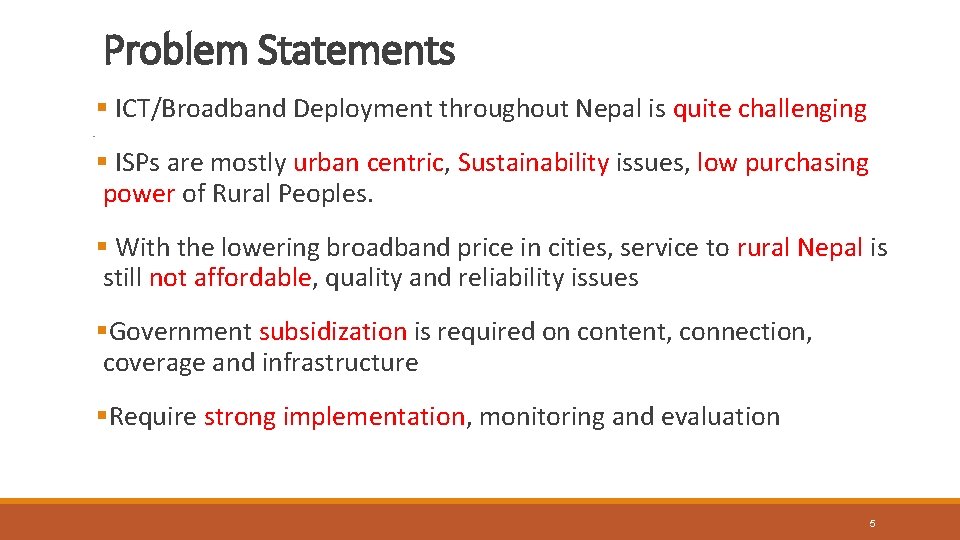 Problem Statements

▪ ICT/Broadband Deployment throughout Nepal is quite challenging

▪ ISPs are mostly urban centric, Sustainability issues, low purchasing power of Rural Peoples.

▪ With the lowering broadband price in cities, service to rural Nepal is still not affordable, quality and reliability issues

▪Government subsidization is required on content, connection, coverage and infrastructure

▪Require strong implementation, monitoring and evaluation

5